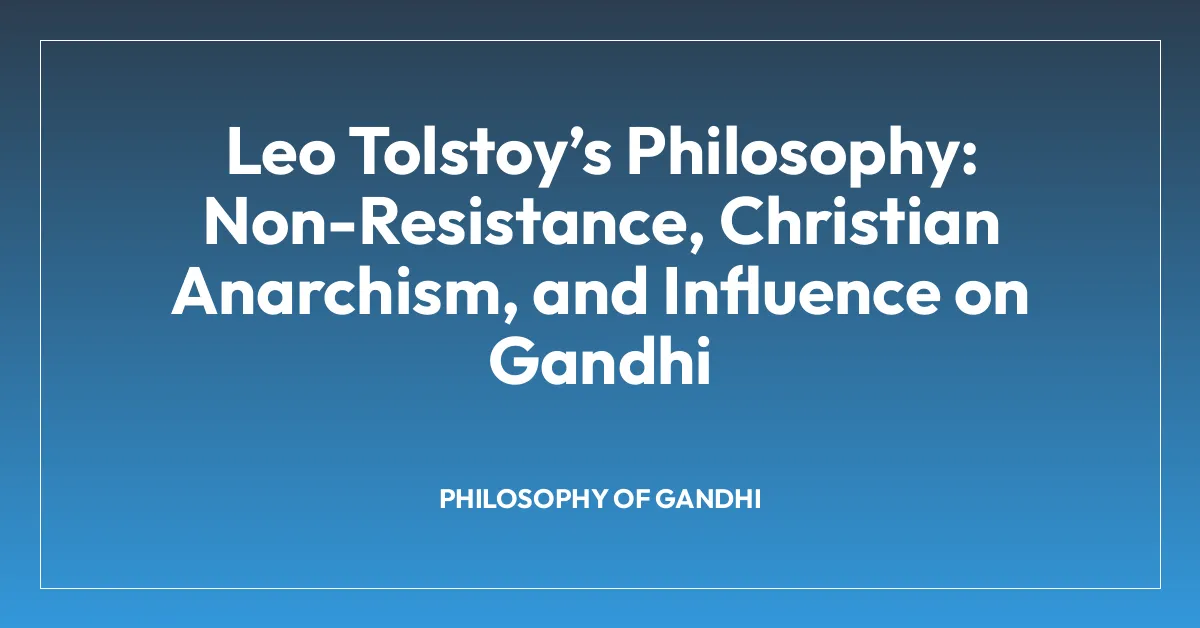 Leo Tolstoy’s Philosophy: Non-Resistance, Christian Anarchism, and Influence on Gandhi

PHILOSOPHY OF GANDHI